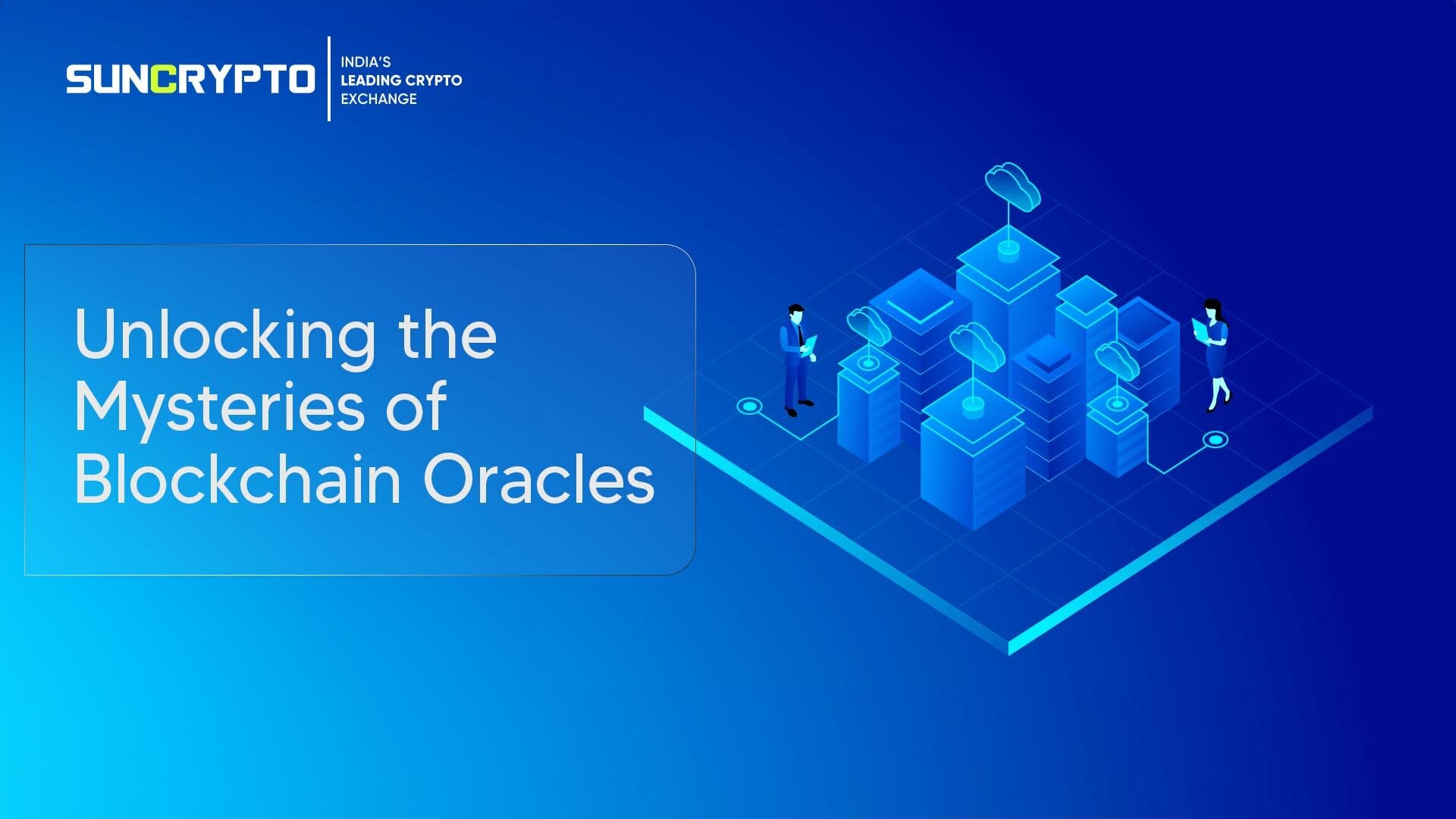 SUNCRYPTO
INDIA'S
LEADING CRYPTO
EXCHANGE

Unlocking the Mysteries of Blockchain Oracles